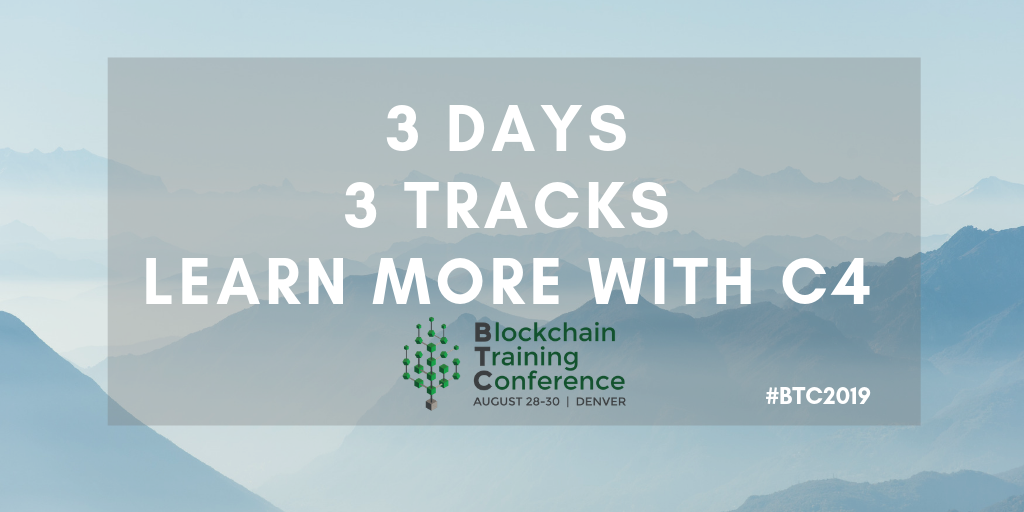 3 DAYS
3 TRACKS
LEARN MORE WITH C4

Blockchain
Training
Conference
AUGUST 28-30 | DENVER

#BTC2019